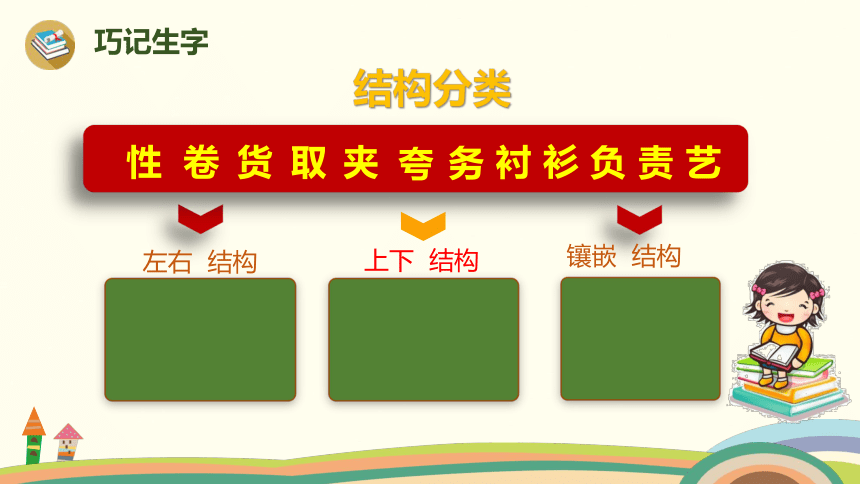 巧记生字

结构分类

性 卷 货 取 夹 夸 务 衬 衫 负 责 艺

左右 结构

上下 结构

镶嵌 结构